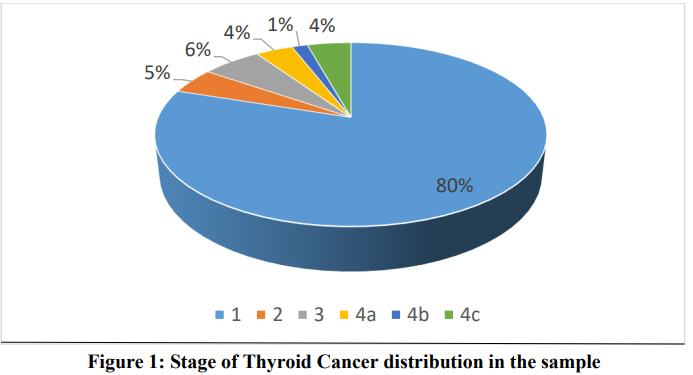 5%
6%
4%
1%
4%
80%

1  2  3  4a  4b  4c

Figure 1: Stage of Thyroid Cancer distribution in the sample